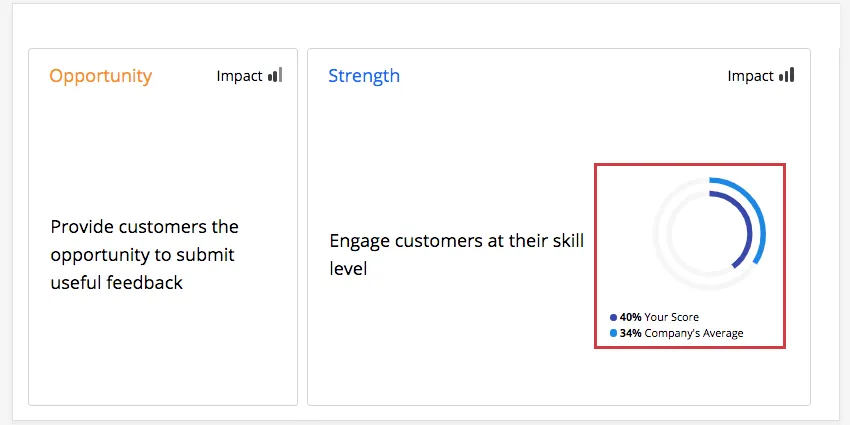 Opportunity

Impact

Provide customers the opportunity to submit useful feedback

Strength

Impact

Engage customers at their skill level

40% Your Score
34% Company's Average